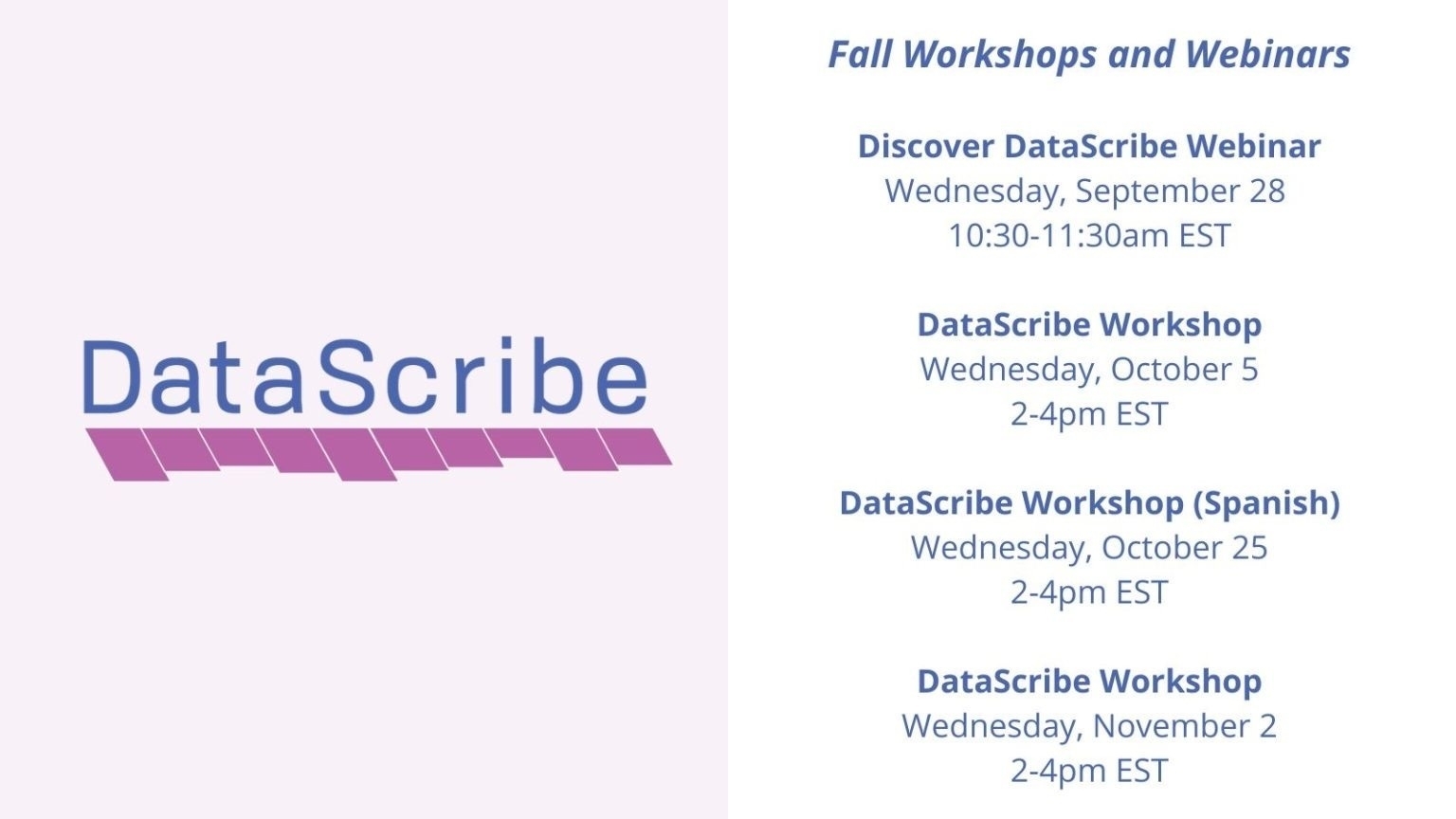 DataScribe

Fall Workshops and Webinars

Discover DataScribe Webinar
Wednesday, September 28
10:30-11:30am EST

DataScribe Workshop
Wednesday, October 5
2-4pm EST

DataScribe Workshop (Spanish)
Wednesday, October 25
2-4pm EST

DataScribe Workshop
Wednesday, November 2
2-4pm EST